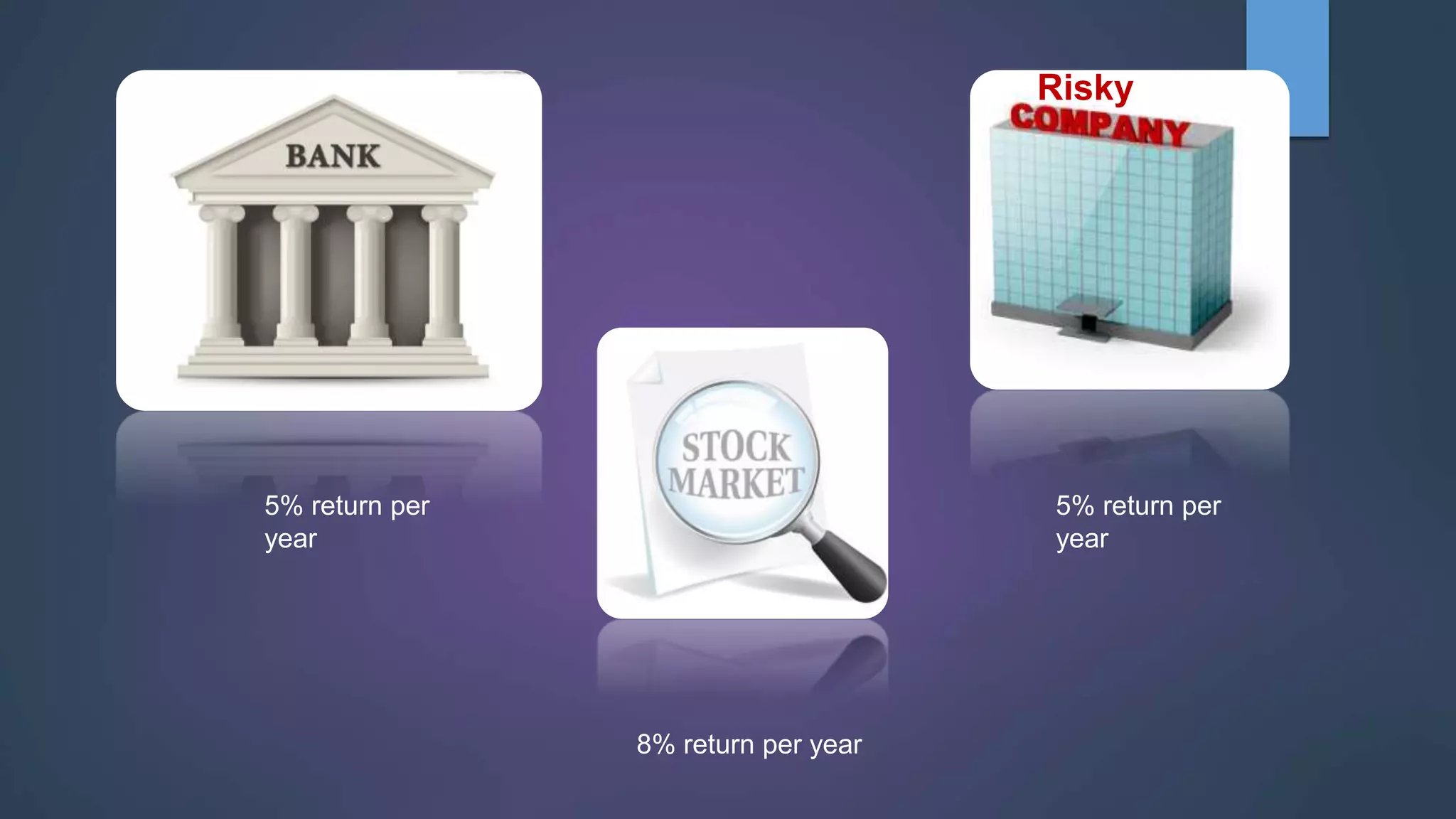 BANK

5% return per year

STOCK MARKET

8% return per year

Risky COMPANY

5% return per year